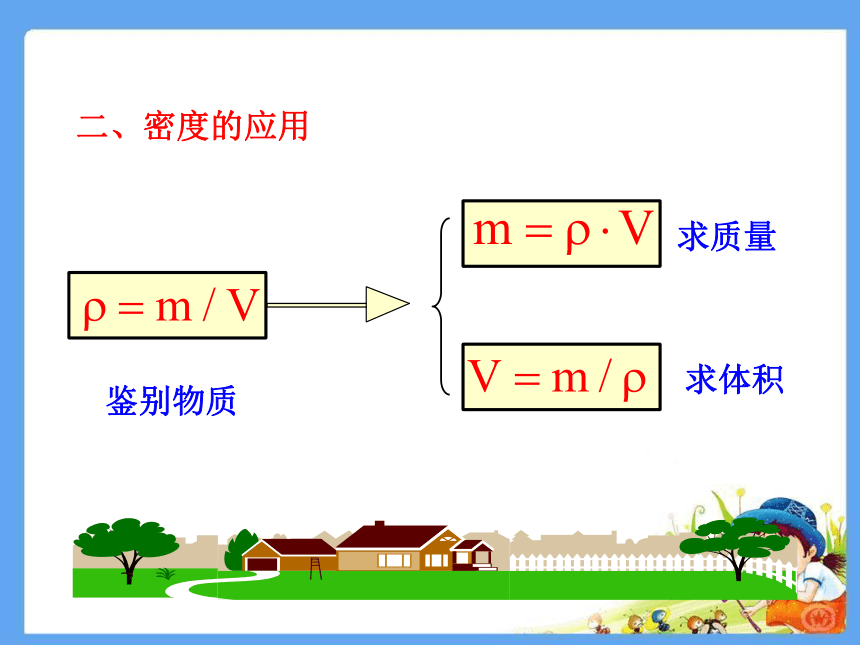 二、密度的应用

$\rho = m / V$

鉴别物质

$m = \rho \cdot V$ 求质量

$V = m / \rho$ 求体积